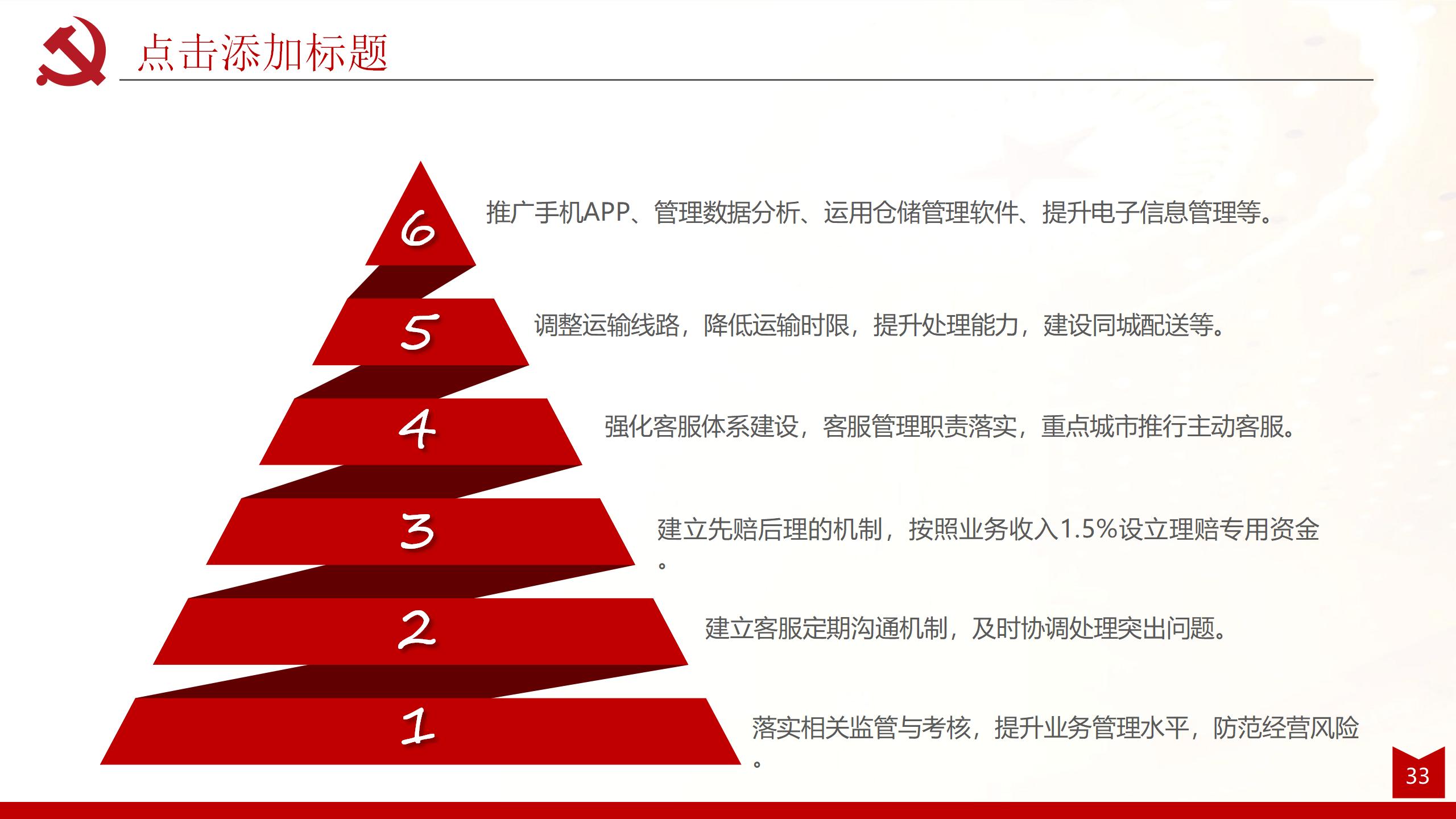 点击添加标题

6

推广手机APP、管理数据分析、运用仓储管理软件、提升电子信息管理等。

5

调整运输线路，降低运输时限，提升处理能力，建设同城配送等。

4

强化客服体系建设，客服管理职责落实，重点城市推行主动客服。

3

建立先赔后理的机制，按照业务收入1.5%设立理赔专用资金。

2

建立客服定期沟通机制，及时协调处理突出问题。

1

落实相关监管与考核，提升业务管理水平，防范经营风险。

33